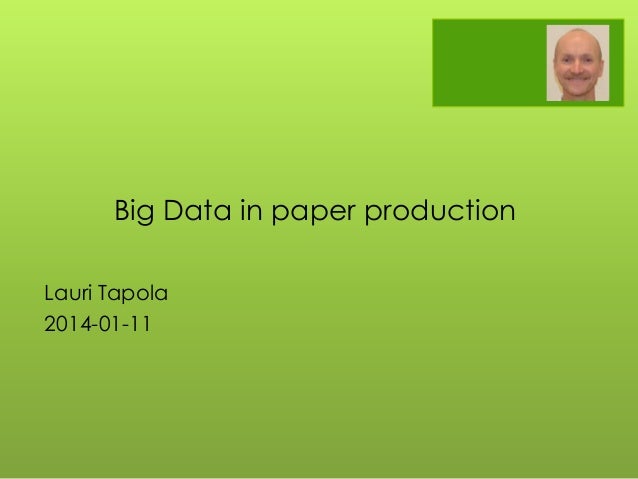 Big Data in paper production

Lauri Tapola
2014-01-11